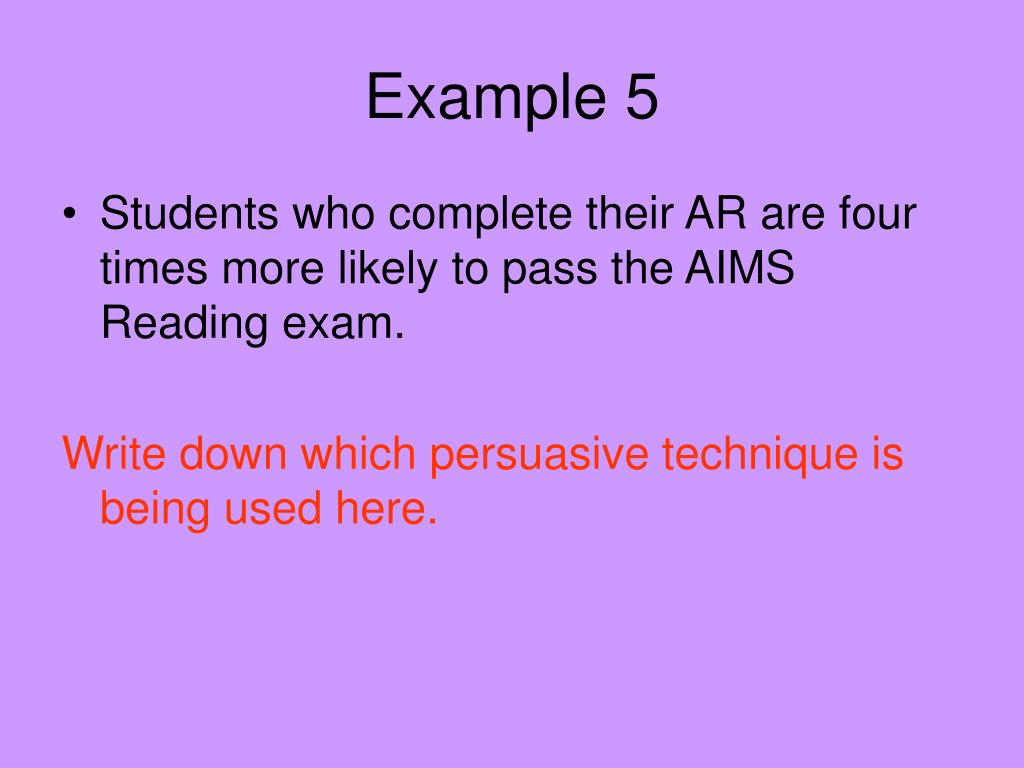 Example 5

• Students who complete their AR are four times more likely to pass the AIMS Reading exam.

Write down which persuasive technique is being used here.